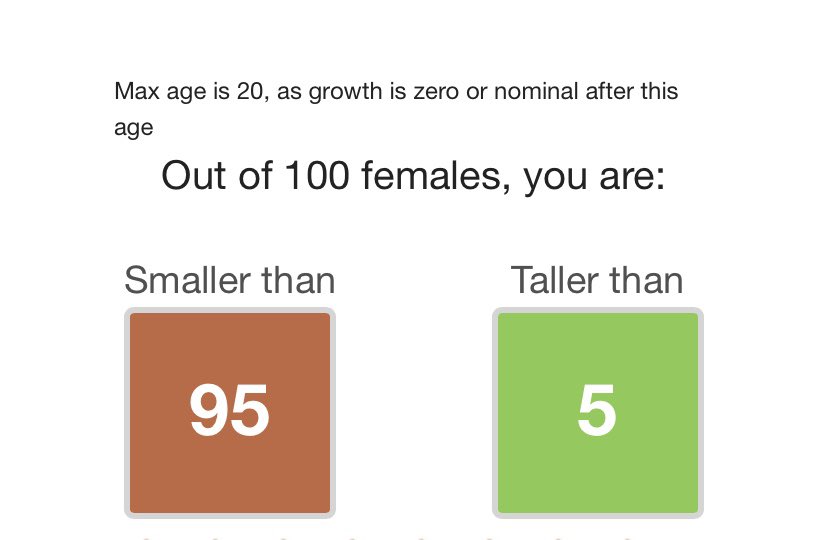 Max age is 20, as growth is zero or nominal after this age

Out of 100 females, you are:

Smaller than

95

Taller than

5